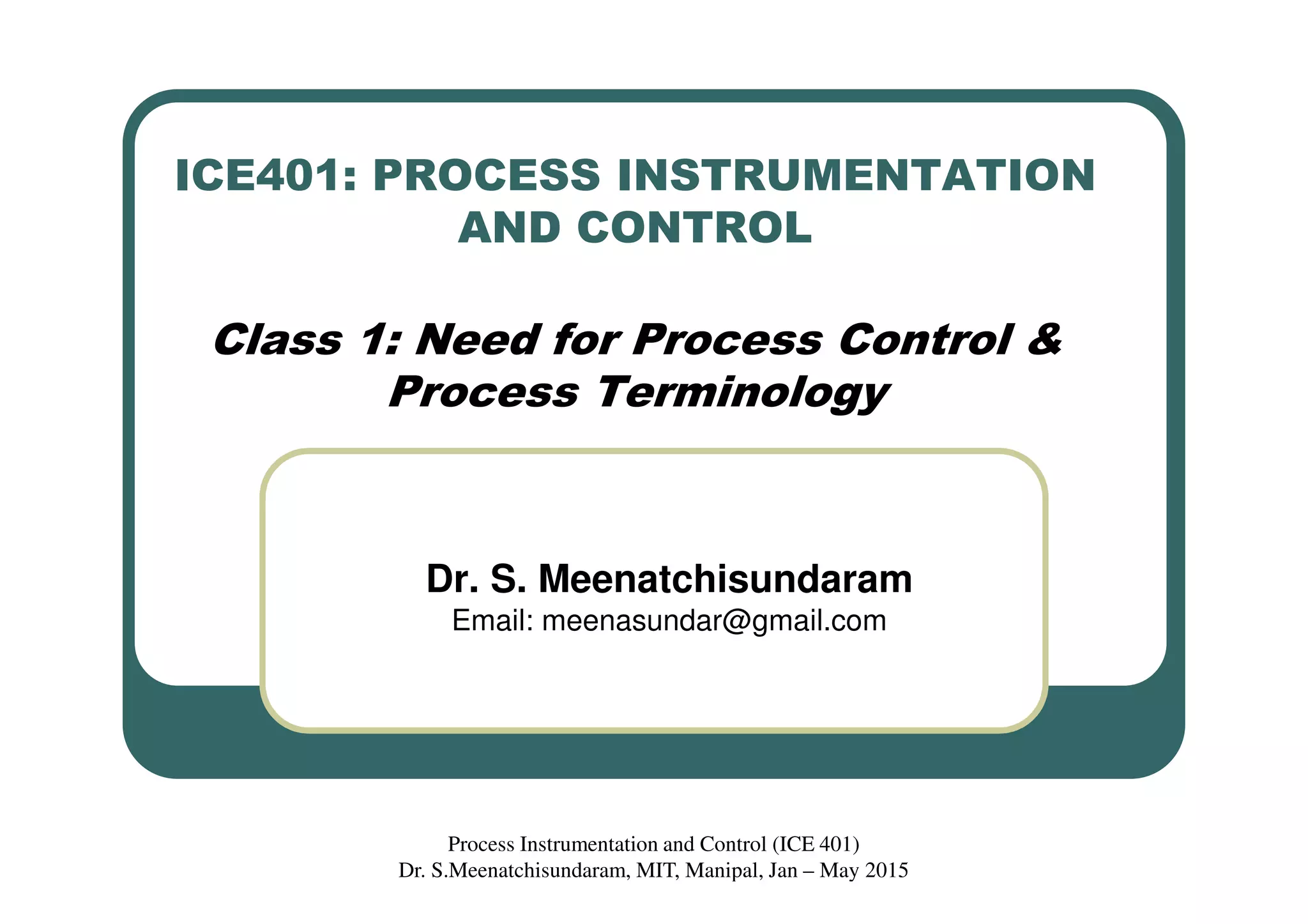 ICE401: PROCESS INSTRUMENTATION AND CONTROL

Class 1: Need for Process Control & Process Terminology

Dr. S. Meenatchisundaram
Email: meenasundar@gmail.com

Process Instrumentation and Control (ICE 401)
Dr. S.Meenatchisundaram, MIT, Manipal, Jan – May 2015